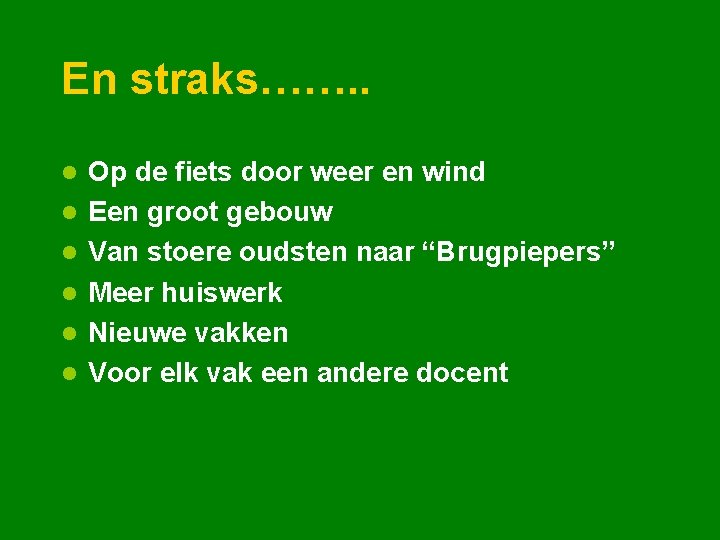 En straks……..

- Op de fiets door weer en wind
- Een groot gebouw
- Van stoere oudsten naar “Brugpiepers”
- Meer huiswerk
- Nieuwe vakken
- Voor elk vak een andere docent